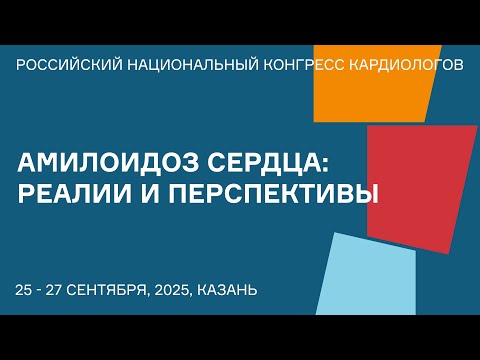 РОССИЙСКИЙ НАЦИОНАЛЬНЫЙ КОНГРЕСС КАРДИОЛОГОВ

АМИЛОИДОЗ СЕРДЦА: РЕАЛИИ И ПЕРСПЕКТИВЫ

25 - 27 СЕНТЯБРЯ, 2025, КАЗАНЬ